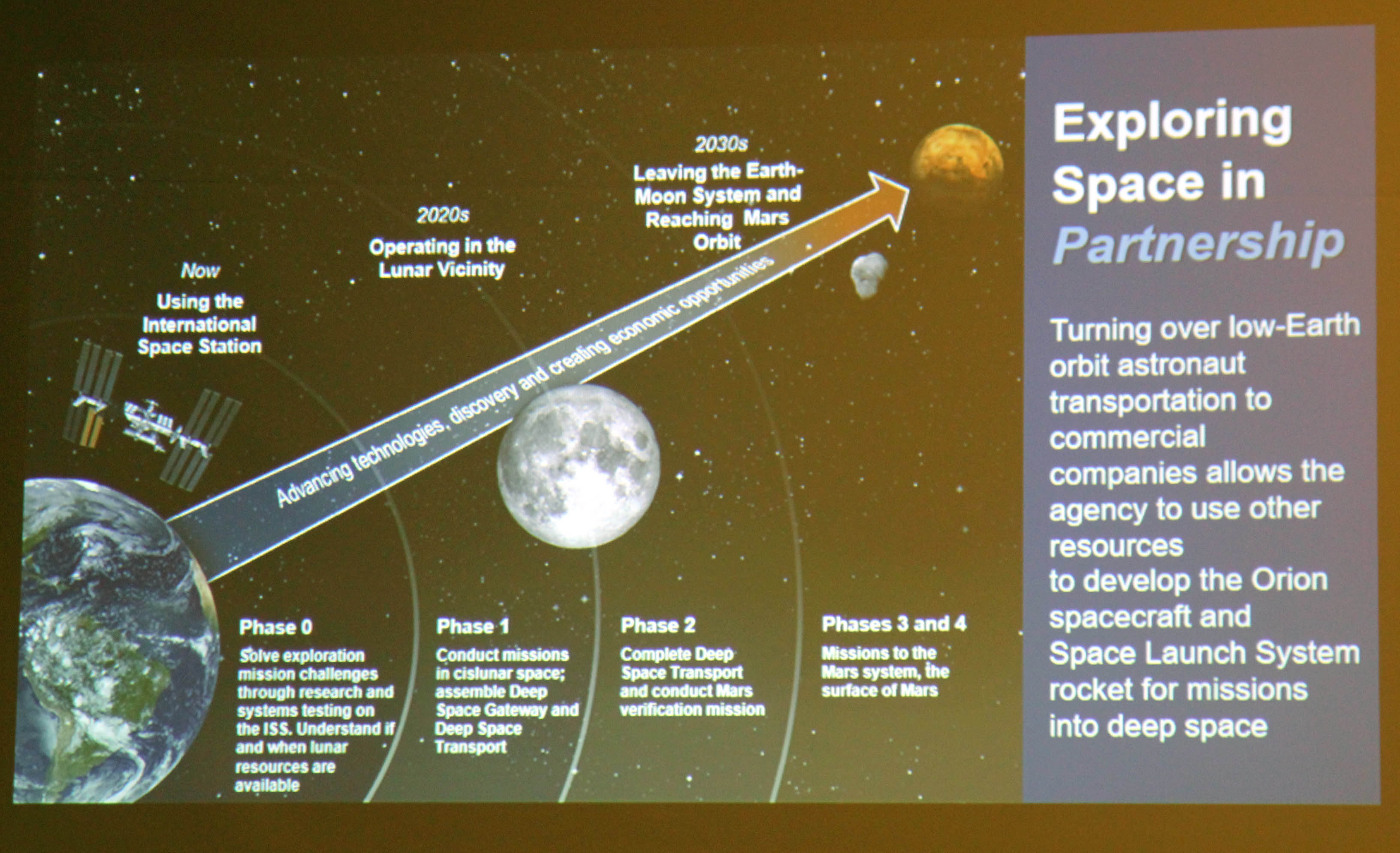 Now
Using the International Space Station

2020s
Operating in the Lunar Vicinity

2030s
Leaving the Earth-Moon System and Reaching Mars Orbit

Advancing technologies, discovery and creating economic opportunities

Phase 0
Solve exploration mission challenges through research and systems testing on the ISS. Understand if and when lunar resources are available

Phase 1
Conduct missions in cislunar space; assemble Deep Space Gateway and Deep Space Transport

Phase 2
Complete Deep Space Transport and conduct Mars verification mission

Phases 3 and 4
Missions to the Mars system, the surface of Mars

Exploring Space in Partnership

Turning over low-Earth orbit astronaut transportation to commercial companies allows the agency to use other resources
to develop the Orion spacecraft and Space Launch System rocket for missions into deep space